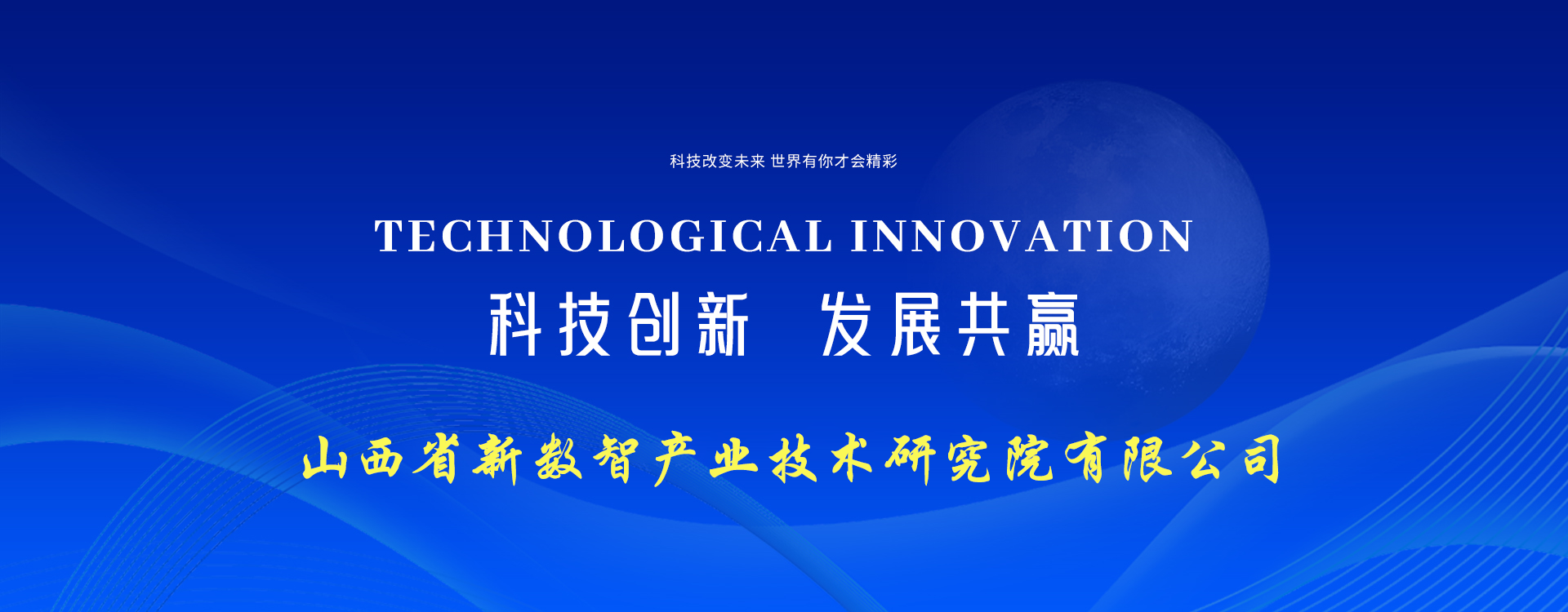 科技改变未来 世界有你才会精彩

TECHNOLOGICAL INNOVATION

科技创新　发展共赢

山西省新数智产业技术研究院有限公司